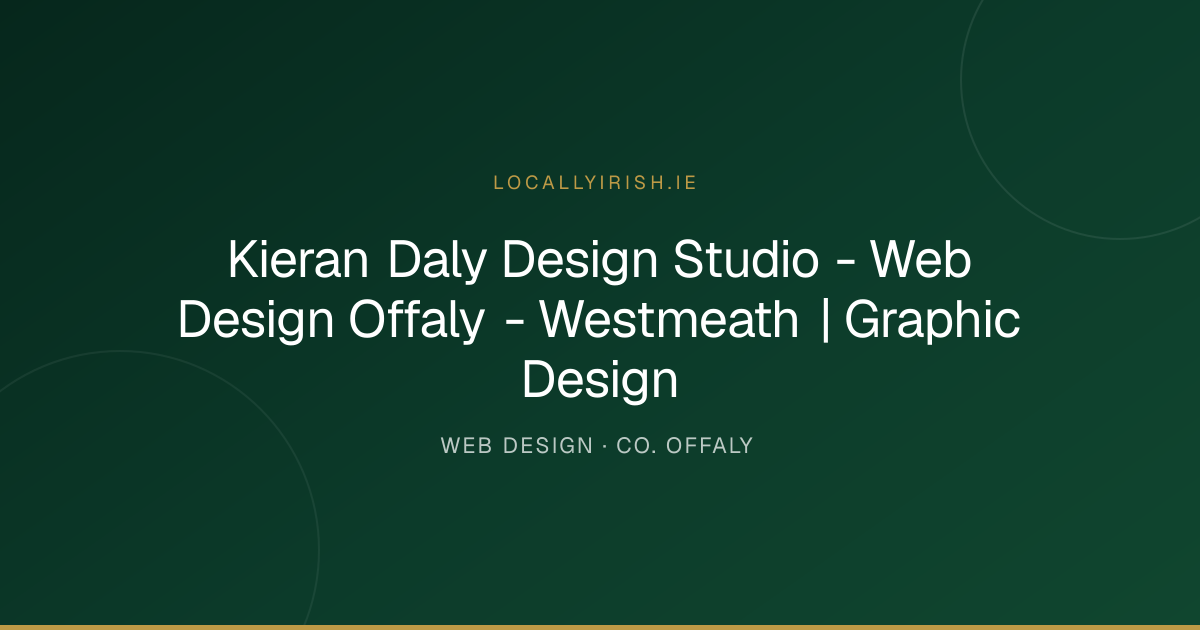 LOCALLYIRISH.IE

Kieran Daly Design Studio - Web Design Offaly - Westmeath | Graphic Design

WEB DESIGN · CO. OFFALY